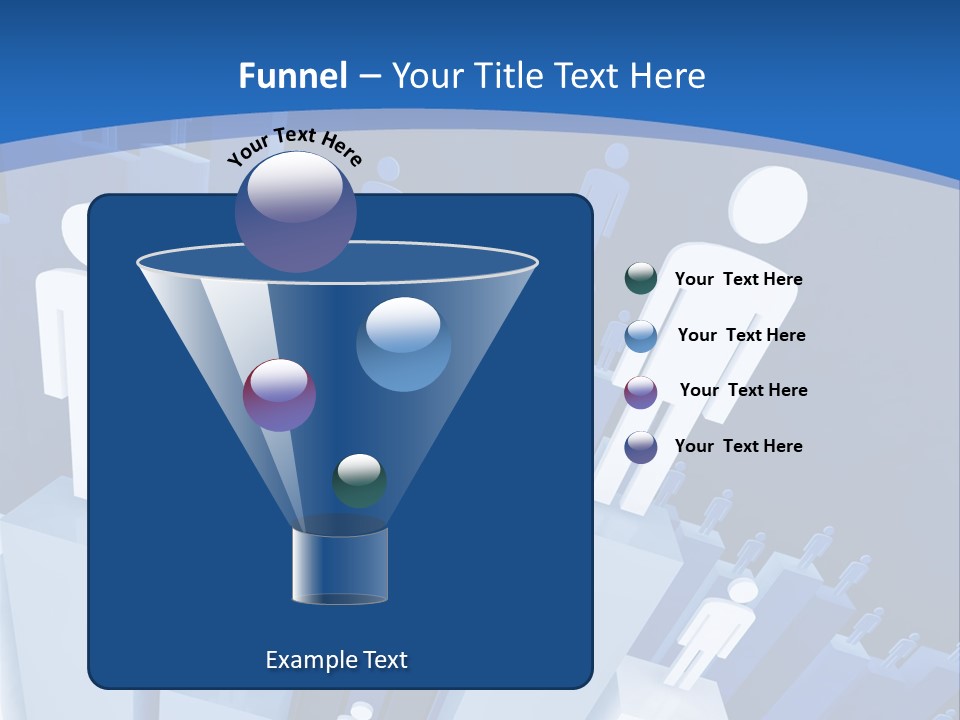 Funnel – Your Title Text Here

Your Text Here

Your Text Here

Your Text Here

Your Text Here

Your Text Here

Example Text